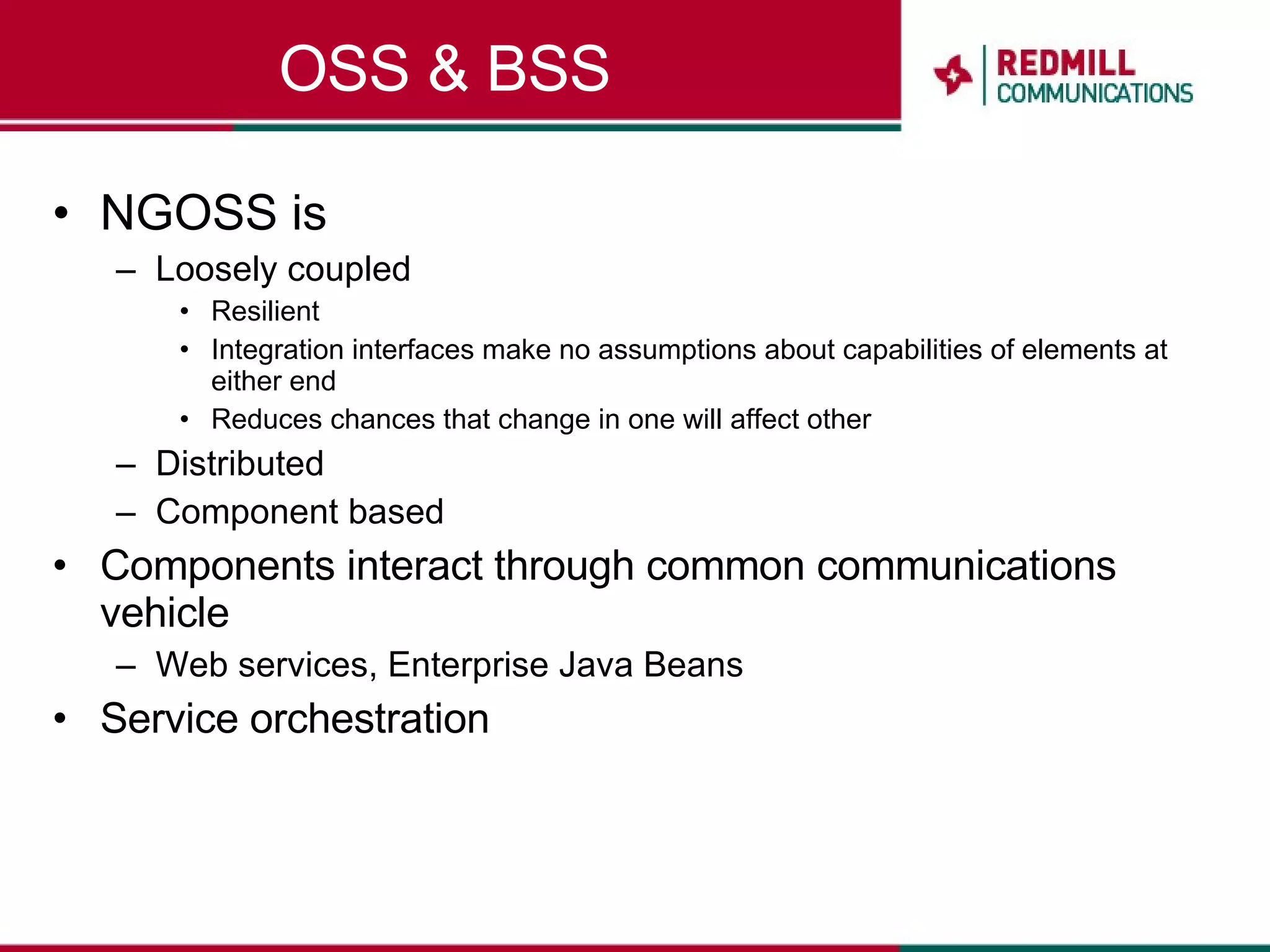 OSS & BSS

REDMILL COMMUNICATIONS

• NGOSS is
  – Loosely coupled
    • Resilient
    • Integration interfaces make no assumptions about capabilities of elements at either end
    • Reduces chances that change in one will affect other
  – Distributed
  – Component based
• Components interact through common communications vehicle
  – Web services, Enterprise Java Beans
• Service orchestration